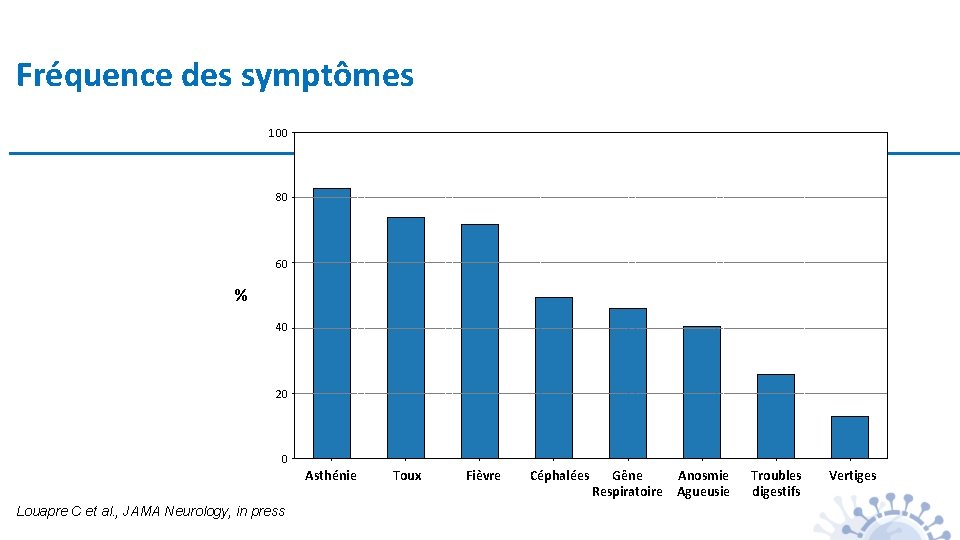 Fréquence des symptômes

100
80
60
%
40
20
0

Asthénie
Toux
Fièvre
Céphalées
Gêne Respiratoire
Anosmie Agueusie
Troubles digestifs
Vertiges

Louapre C et al., JAMA Neurology, in press